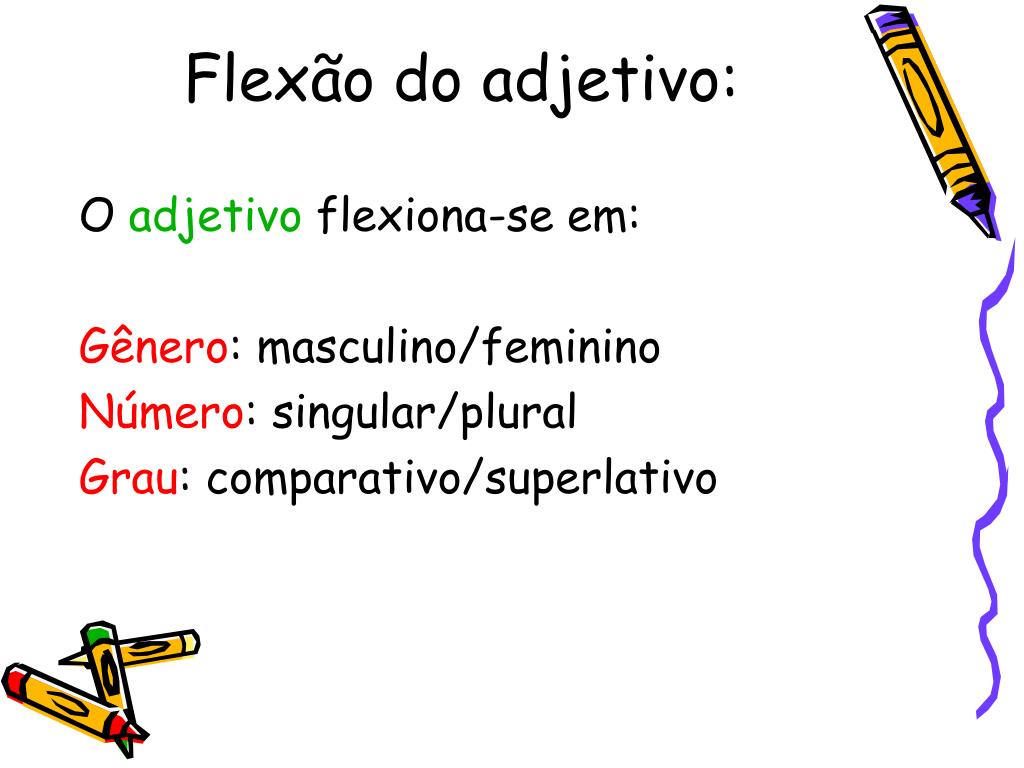 Flexão do adjetivo:

O adjetivo flexiona-se em:

Gênero: masculino/feminino
Número: singular/plural
Grau: comparativo/superlativo